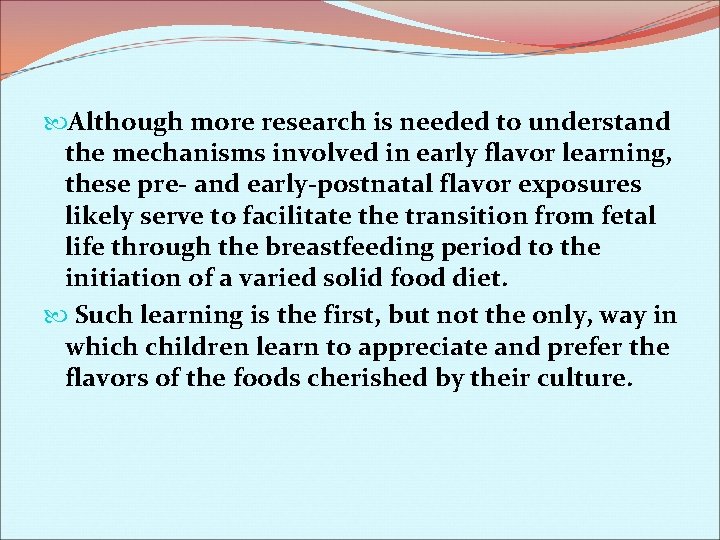 Although more research is needed to understand the mechanisms involved in early flavor learning, these pre- and early-postnatal flavor exposures likely serve to facilitate the transition from fetal life through the breastfeeding period to the initiation of a varied solid food diet.

Such learning is the first, but not the only, way in which children learn to appreciate and prefer the flavors of the foods cherished by their culture.